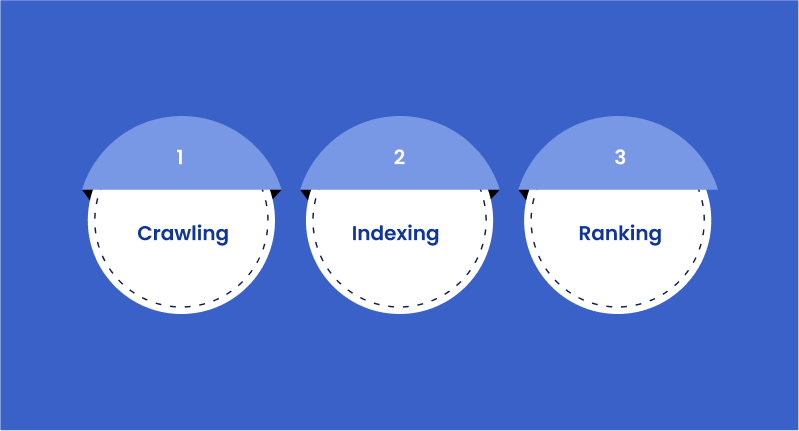 1

Crawling

2

Indexing

3

Ranking